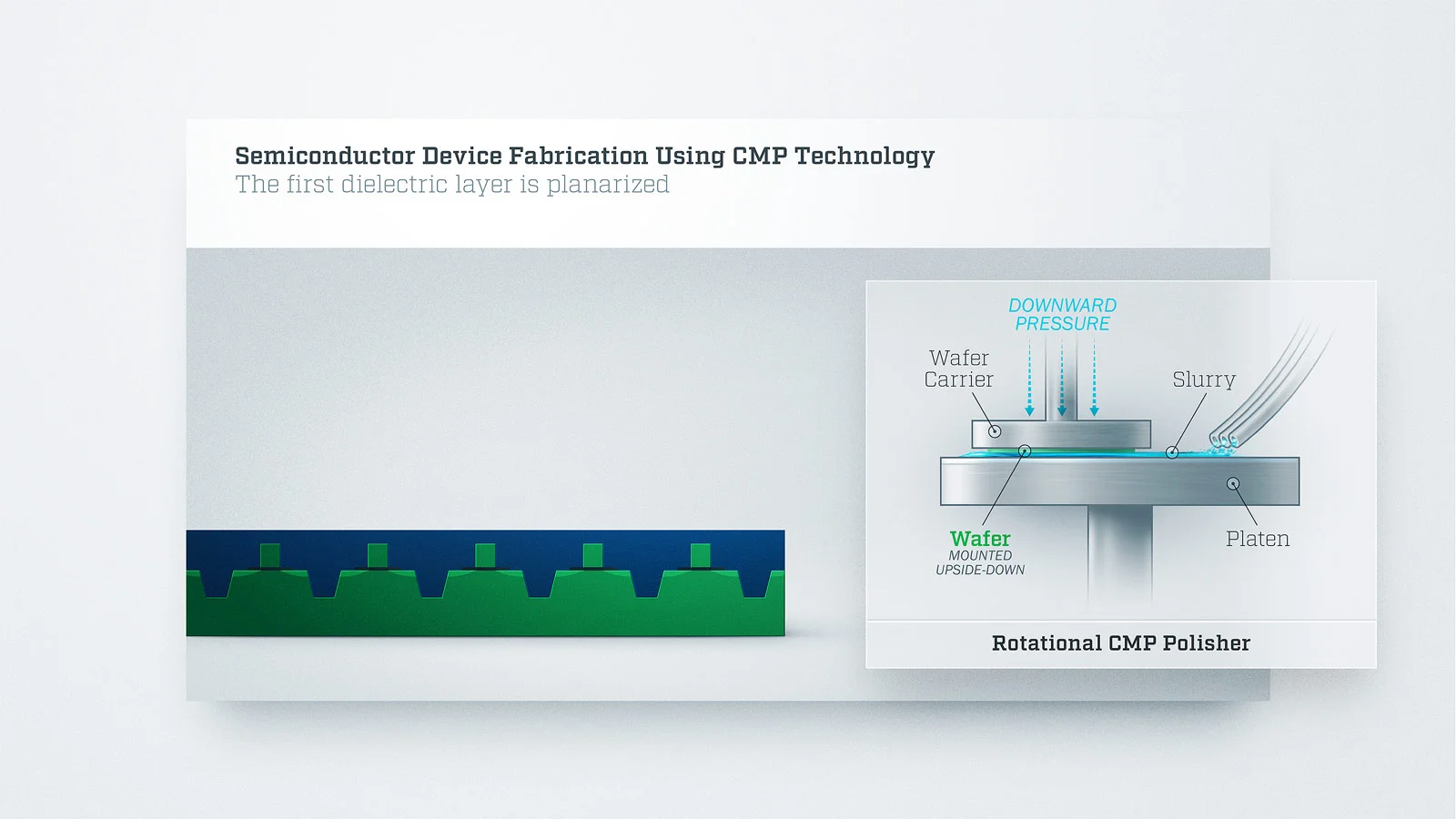 Semiconductor Device Fabrication Using CMP Technology
The first dielectric layer is planarized

DOWNWARD PRESSURE

Wafer Carrier

Slurry

Wafer
MOUNTED UPSIDE-DOWN

Platen

Rotational CMP Polisher